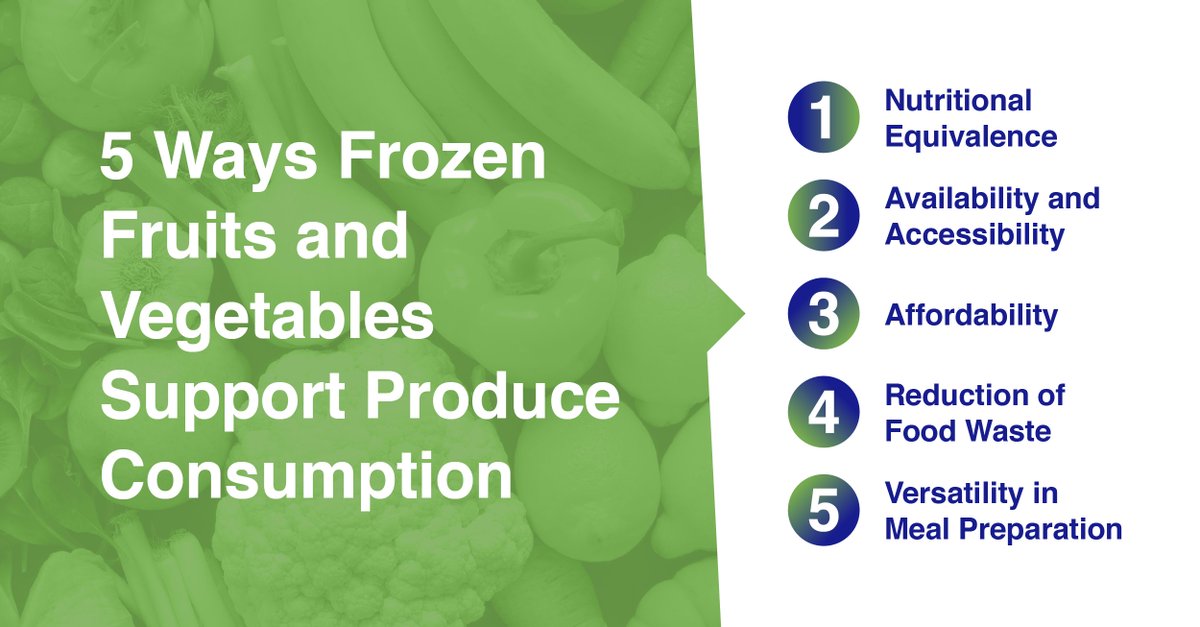 5 Ways Frozen Fruits and Vegetables Support Produce Consumption

1 Nutritional Equivalence

2 Availability and Accessibility

3 Affordability

4 Reduction of Food Waste

5 Versatility in Meal Preparation